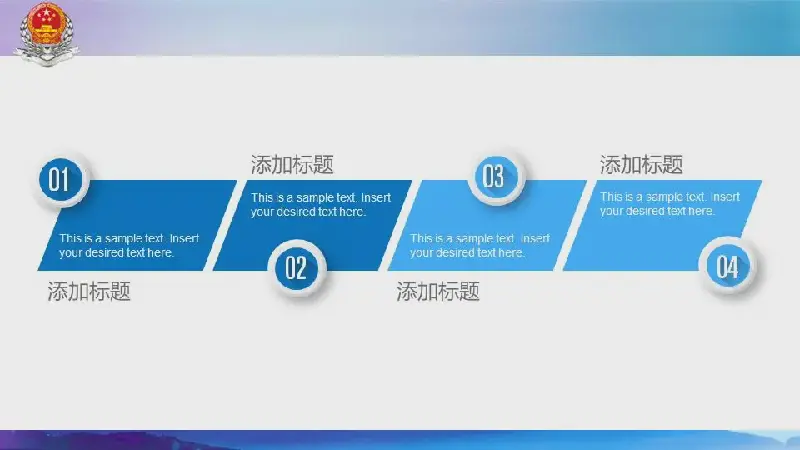 01

This is a sample text. Insert your desired text here.

添加标题

添加标题

This is a sample text. Insert your desired text here.

02

03

This is a sample text. Insert your desired text here.

添加标题

添加标题

This is a sample text. Insert your desired text here.

04